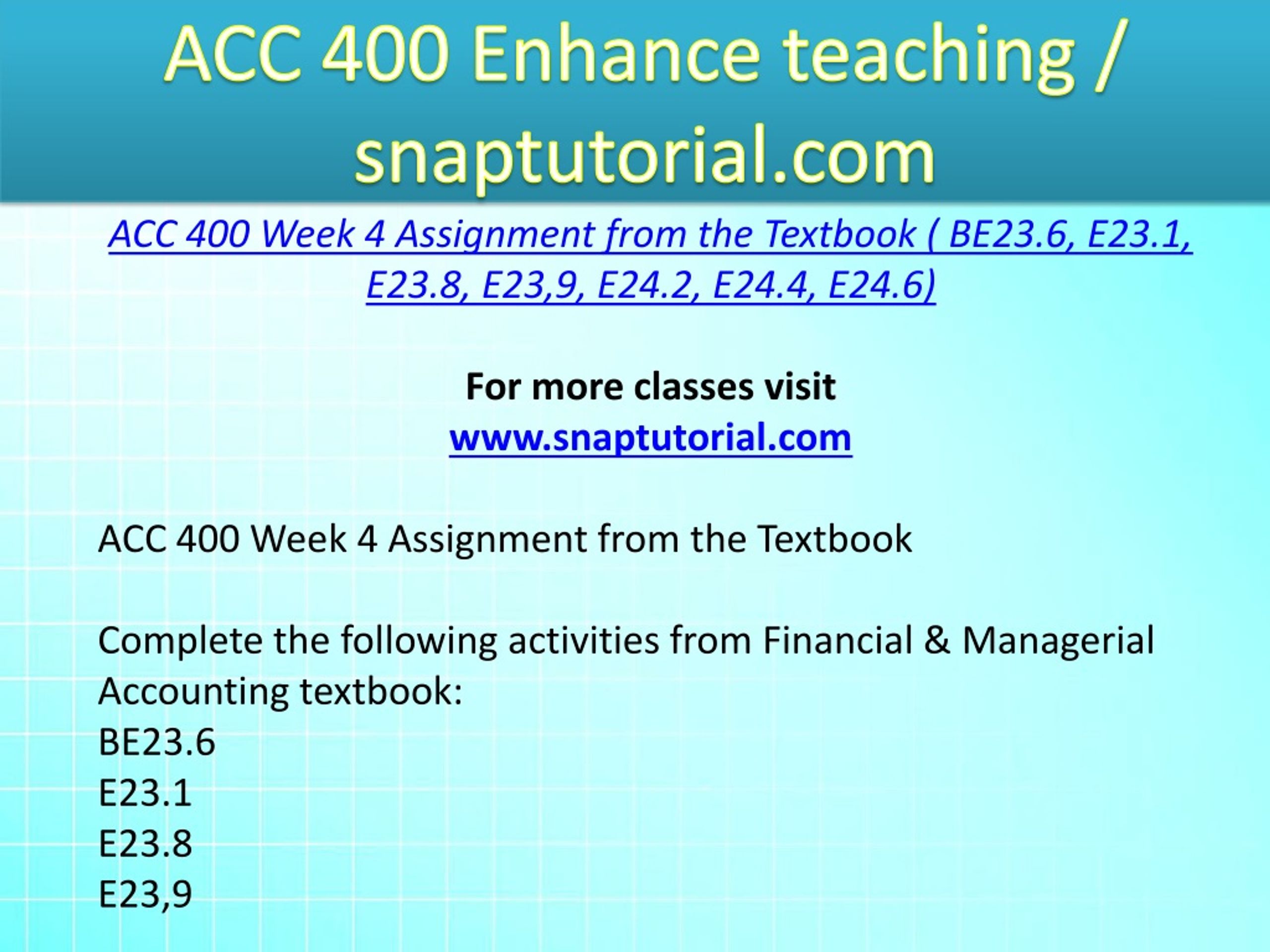 ACC 400 Enhance teaching / snaptutorial.com

ACC 400 Week 4 Assignment from the Textbook ( BE23.6, E23.1, E23.8, E23,9, E24.2, E24.4, E24.6)

For more classes visit
www.snaptutorial.com

ACC 400 Week 4 Assignment from the Textbook

Complete the following activities from Financial & Managerial Accounting textbook:
BE23.6
E23.1
E23.8
E23,9